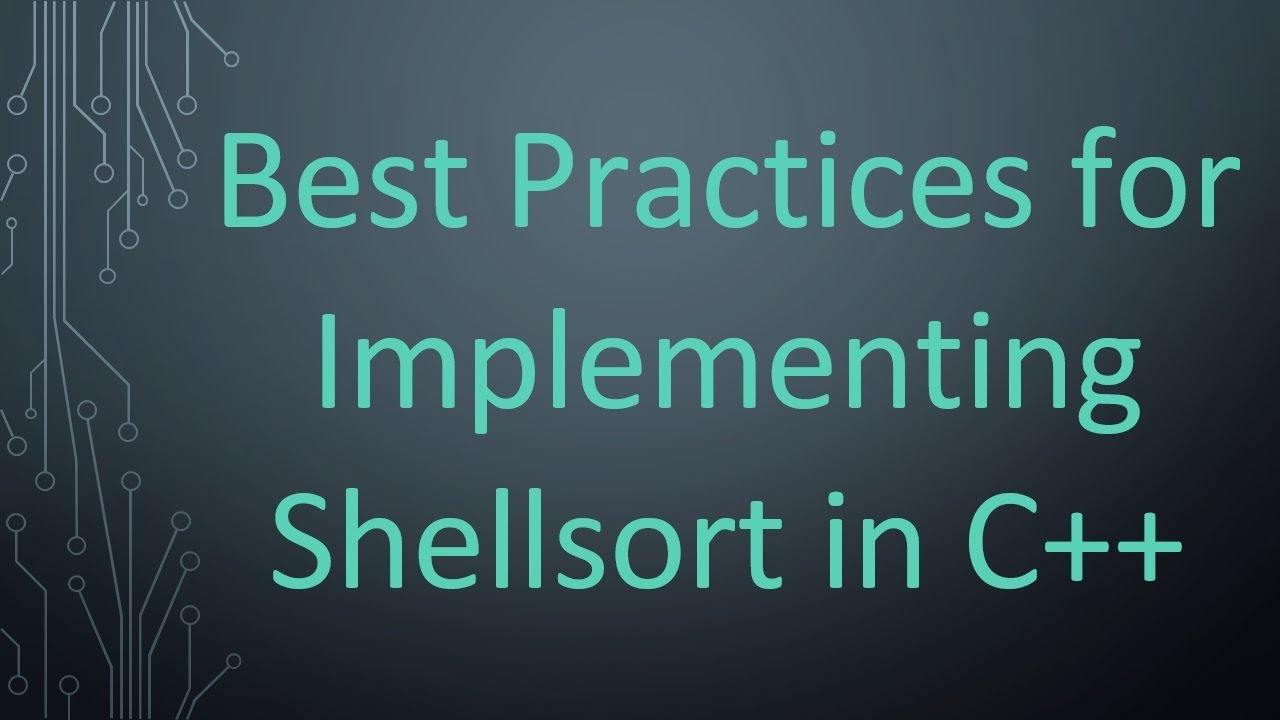 Best Practices for Implementing Shellsort in C++